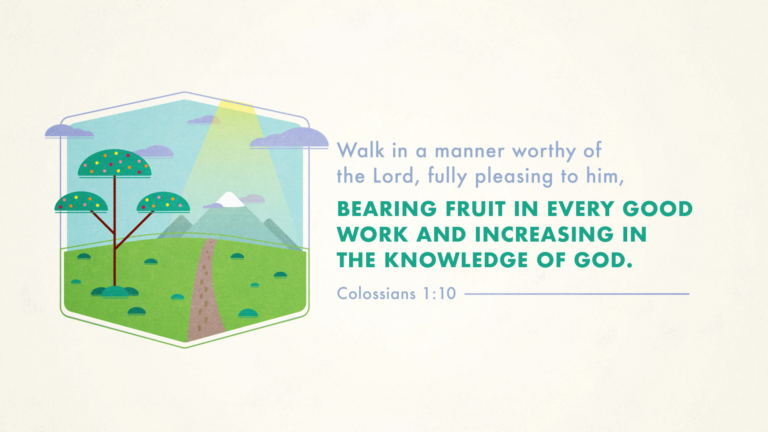 Walk in a manner worthy of the Lord, fully pleasing to him,

BEARING FRUIT IN EVERY GOOD WORK AND INCREASING IN THE KNOWLEDGE OF GOD.

Colossians 1:10